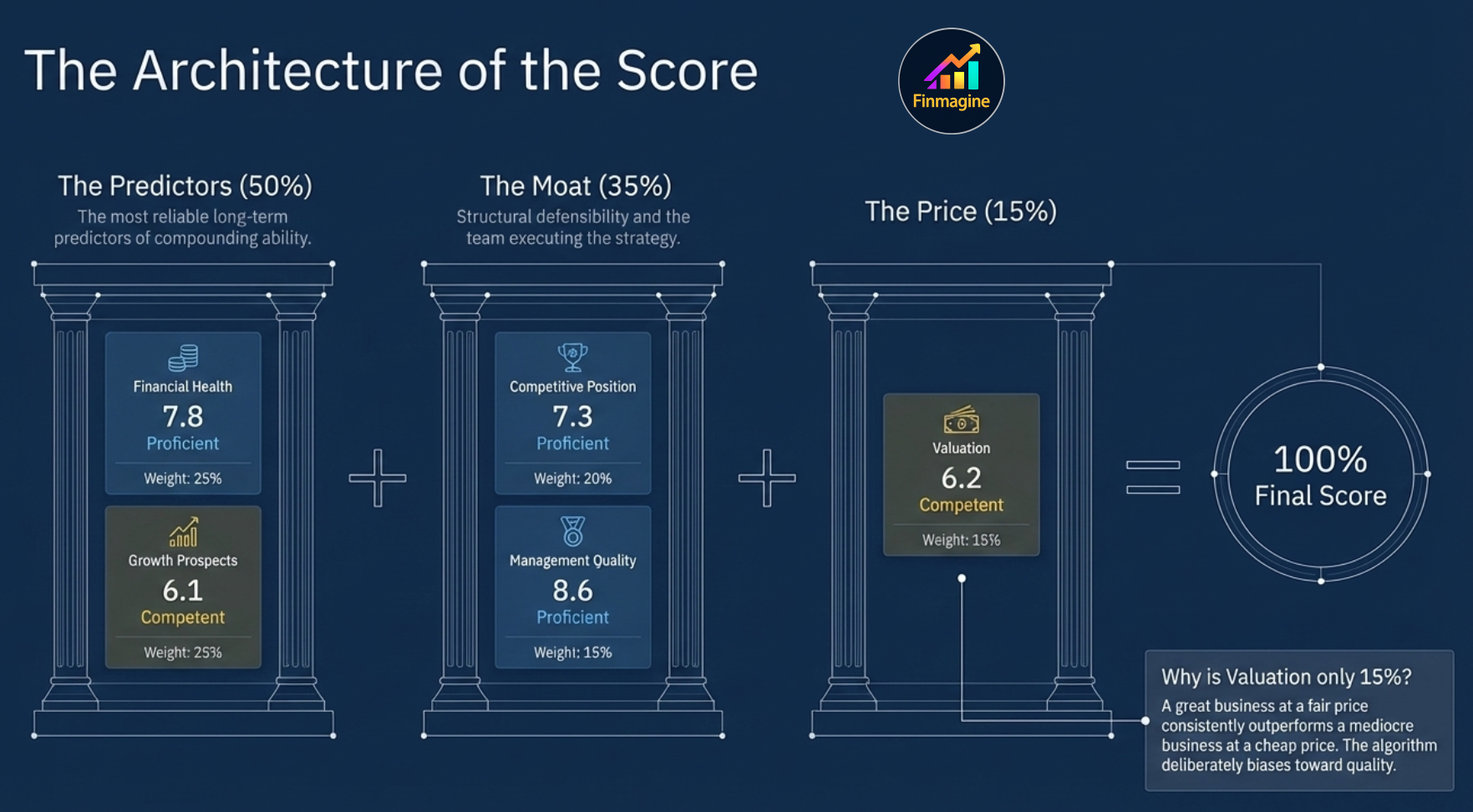 The Architecture of the Score

Finmagine

The Predictors (50%)
The most reliable long-term predictors of compounding ability.

Financial Health
7.8
Proficient
Weight: 25%

Growth Prospects
6.1
Competent
Weight: 25%

+

The Moat (35%)
Structural defensibility and the team executing the strategy.

Competitive Position
7.3
Proficient
Weight: 20%

Management Quality
8.6
Proficient
Weight: 15%

+

The Price (15%)

Valuation
6.2
Competent
Weight: 15%

=

100%
Final Score

Why is Valuation only 15%?
A great business at a fair price consistently outperforms a mediocre business at a cheap price. The algorithm deliberately biases toward quality.